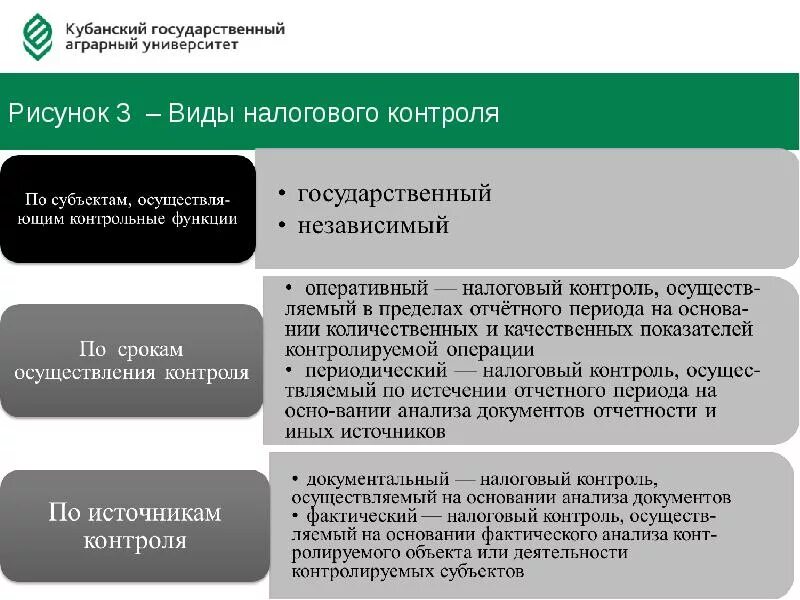 Кубанский государственный аграрный университет

Рисунок 3 – Виды налогового контроля

По субъектам, осуществляющим контрольные функции

• государственный
• независимый

По срокам осуществления контроля

• оперативный — налоговый контроль, осуществляемый в пределах отчётного периода на основании количественных и качественных показателей контролируемой операции
• периодический — налоговый контроль, осуществляемый по истечении отчетного периода на осно-вании анализа документов отчетности и иных источников

По источникам контроля

• документальный — налоговый контроль, осуществляемый на основании анализа документов
• фактический — налоговый контроль, осуществляемый на основании фактического анализа контролируемого объекта или деятельности контролируемых субъектов